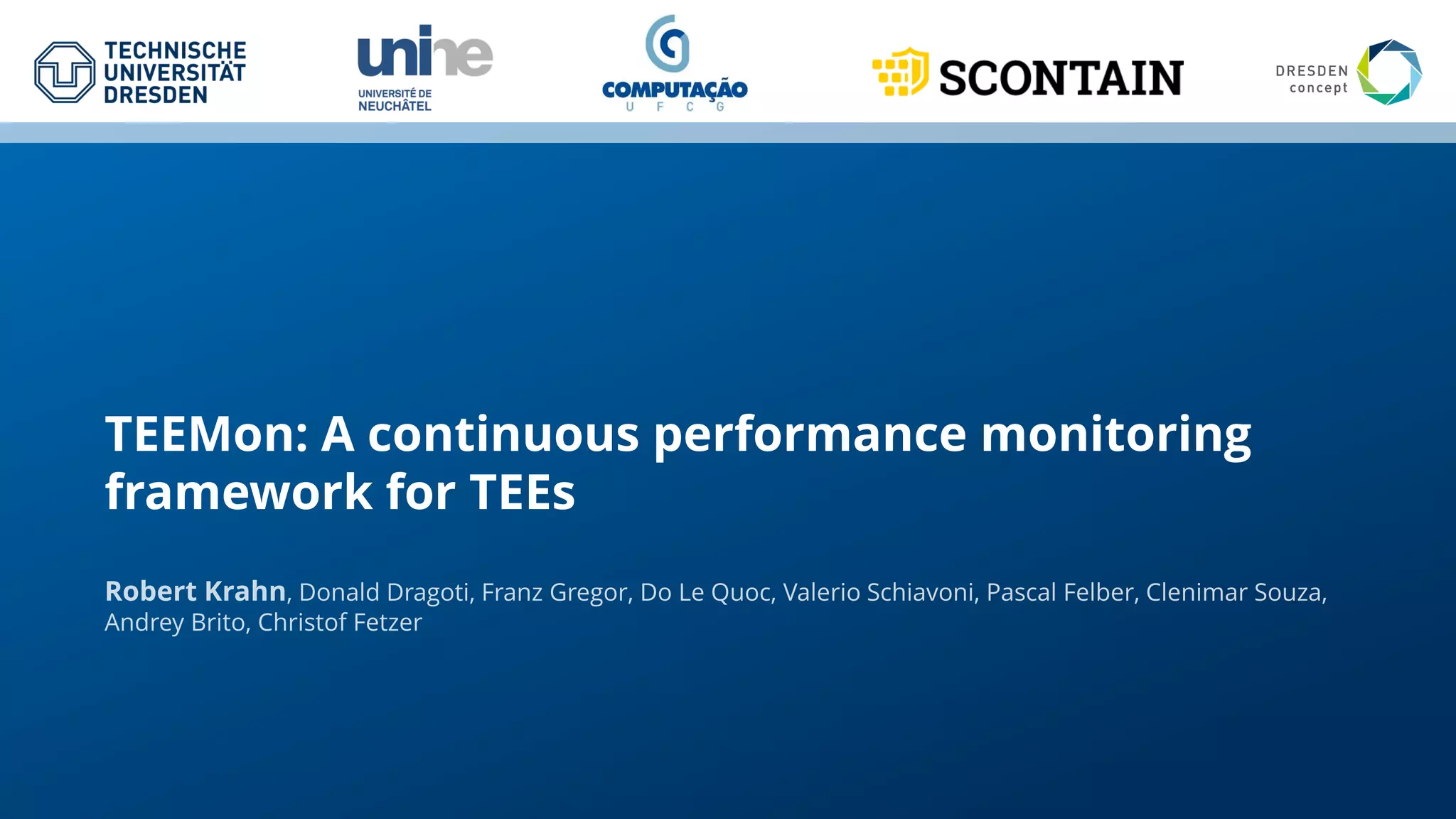 TECHNISCHE UNIVERSITÄT DRESDEN

unine
UNIVERSITÉ DE NEUCHÂTEL

COMPUTAÇÃO
U F C G

SCONTAIN

DRESDEN concept

TEEMon: A continuous performance monitoring framework for TEEs

Robert Krahn, Donald Dragoti, Franz Gregor, Do Le Quoc, Valerio Schiavoni, Pascal Felber, Clenimar Souza, Andrey Brito, Christof Fetzer